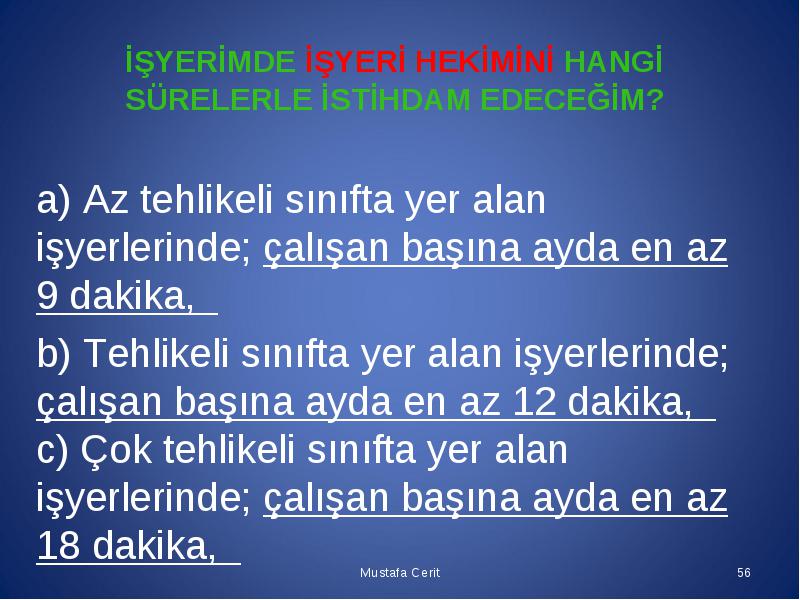 İŞYERİMDE İŞYERİ HEKİMİNİ HANGİ SÜRELERLE İSTİHDAM EDECEĞİM?

a) Az tehlikeli sınıfta yer alan işyerlerinde; çalışan başına ayda en az 9 dakika,

b) Tehlikeli sınıfta yer alan işyerlerinde; çalışan başına ayda en az 12 dakika,

c) Çok tehlikeli sınıfta yer alan işyerlerinde; çalışan başına ayda en az 18 dakika,

Mustafa Cerit

56